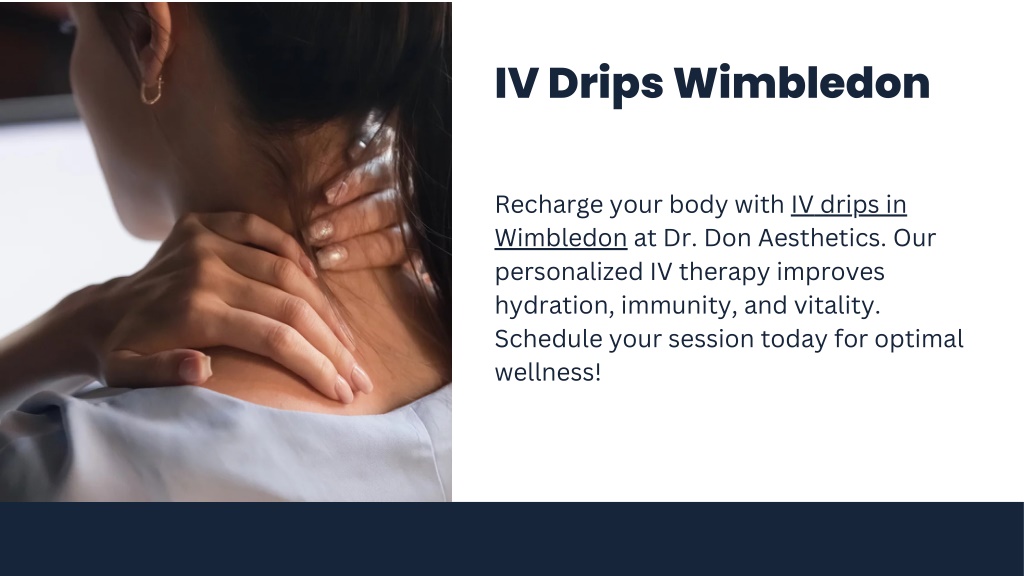 IV Drips Wimbledon

Recharge your body with IV drips in Wimbledon at Dr. Don Aesthetics. Our personalized IV therapy improves hydration, immunity, and vitality. Schedule your session today for optimal wellness!